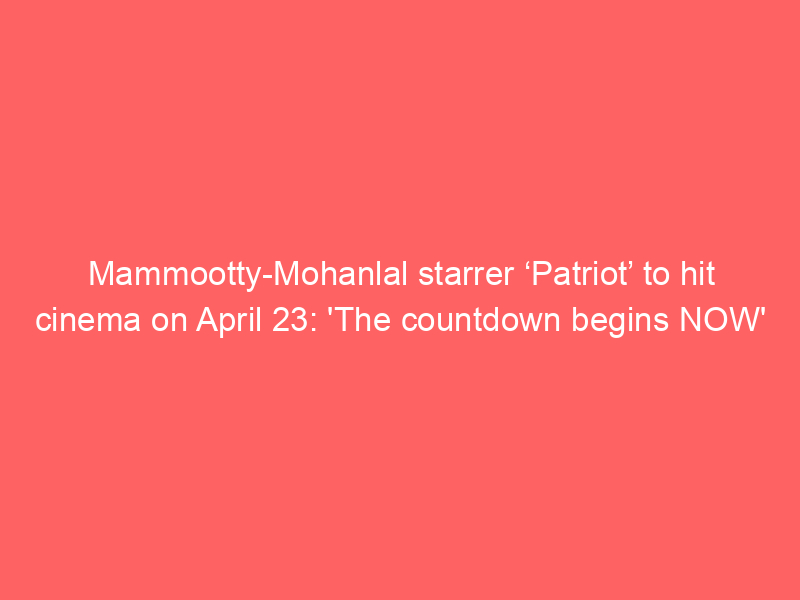 Mammootty-Mohanlal starrer ‘Patriot’ to hit cinema on April 23: 'The countdown begins NOW'